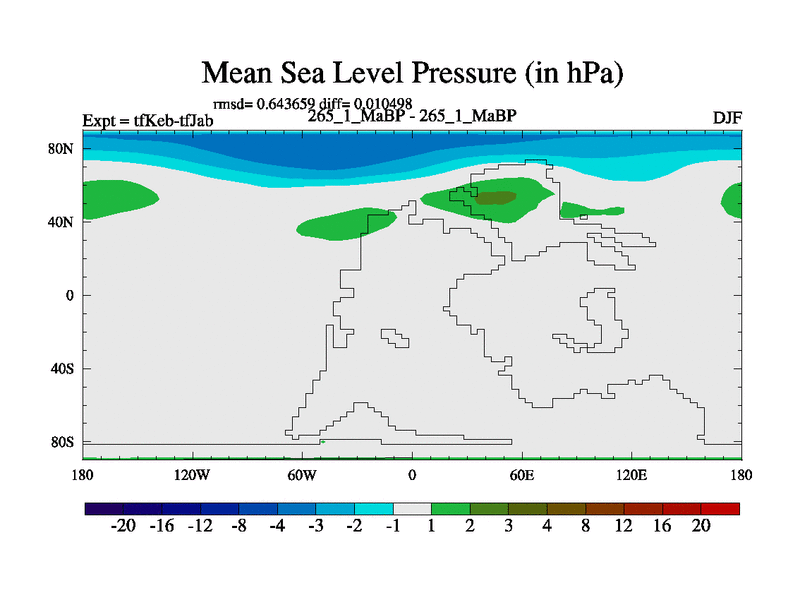 Mean Sea Level Pressure (in hPa)

rmsd= 0.643659 diff= 0.010498

Expt = tfKeb-tfJab

265_1_MaBP - 265_1_MaBP

DJF

80N
40N
0
40S
80S

180
120W
60W
0
60E
120E
180

-20 -16 -12 -8 -4 -3 -2 -1 1 2 3 4 8 12 16 20